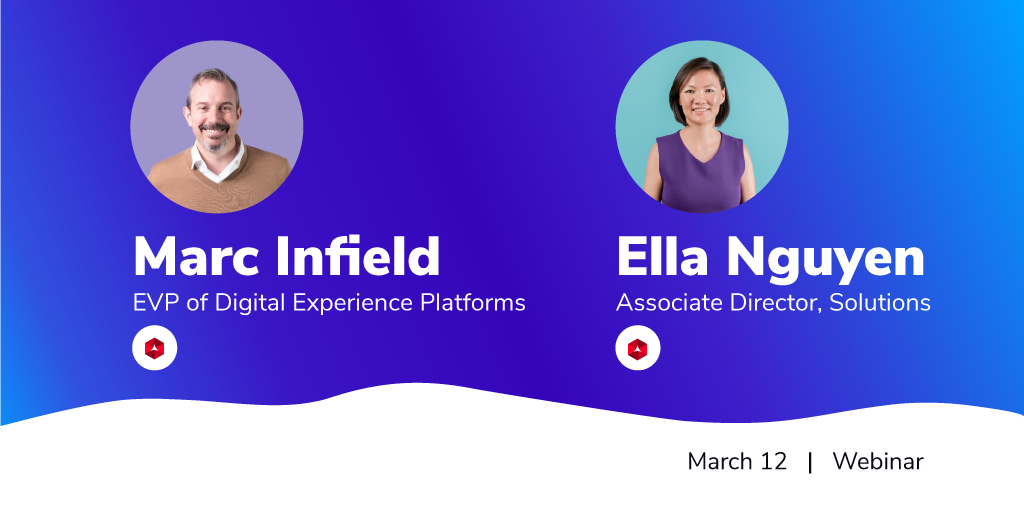 Marc Infield
EVP of Digital Experience Platforms

Ella Nguyen
Associate Director, Solutions

March 12 | Webinar